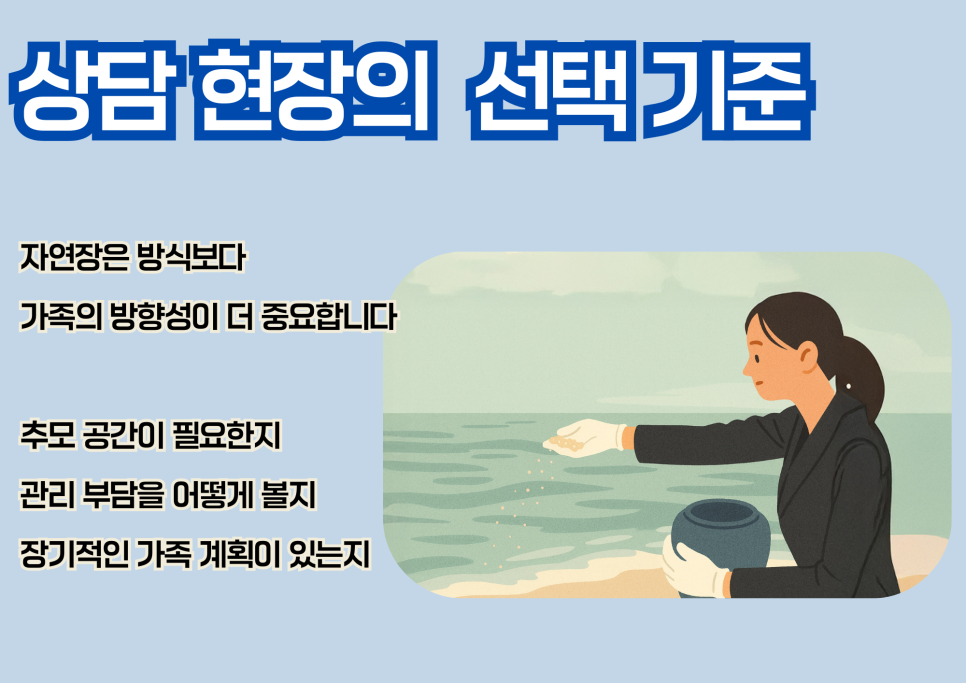 상담 현장의 선택 기준

자연장은 방식보다
가족의 방향성이 더 중요합니다

추모 공간이 필요한지
관리 부담을 어떻게 볼지
장기적인 가족 계획이 있는지